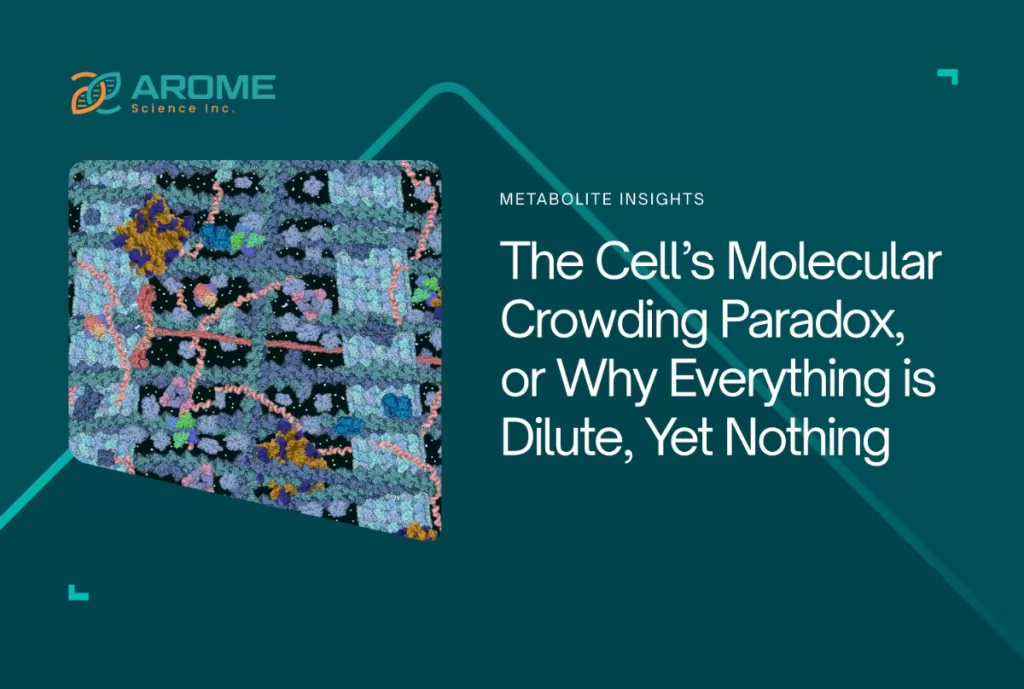 AROME
Science Inc.

METABOLITE INSIGHTS

The Cell's Molecular Crowding Paradox, or Why Everything is Dilute, Yet Nothing